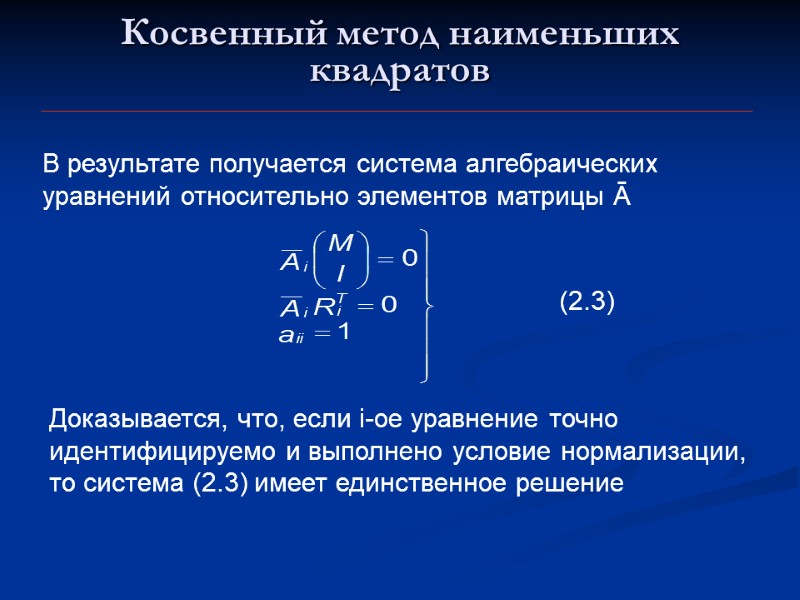 Косвенный метод наименьших квадратов

В результате получается система алгебраических уравнений относительно элементов матрицы Ā

$\left.\begin{array}{l} \overline{A}_i \begin{pmatrix} M \\ I \end{pmatrix} = 0 \\ \overline{A}_i R_i^T = 0 \\ a_{ii} = 1 \end{array}\right\}$ (2.3)

Доказывается, что, если i-ое уравнение точно идентифицируемо и выполнено условие нормализации, то система (2.3) имеет единственное решение